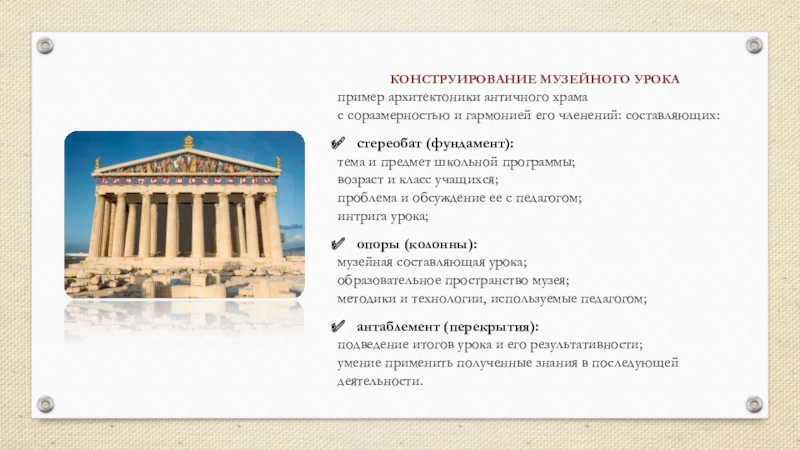 КОНСТРУИРОВАНИЕ МУЗЕЙНОГО УРОКА
пример архитектоники античного храма
с соразмерностью и гармонией его членений: составляющих:

✓ стереобат (фундамент):
тема и предмет школьной программы;
возраст и класс учащихся;
проблема и обсуждение ее с педагогом;
интрига урока;

✓ опоры (колонны):
музейная составляющая урока;
образовательное пространство музея;
методики и технологии, используемые педагогом;

✓ антаблемент (перекрытия):
подведение итогов урока и его результативности;
умение применить полученные знания в последующей деятельности.